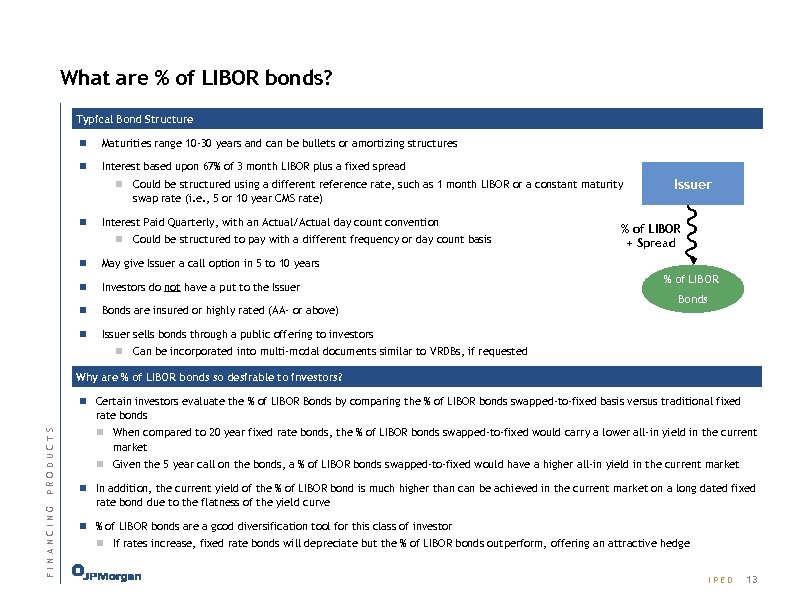 What are % of LIBOR bonds?

Typical Bond Structure

Maturities range 10-30 years and can be bullets or amortizing structures

Interest based upon 67% of 3 month LIBOR plus a fixed spread

Could be structured using a different reference rate, such as 1 month LIBOR or a constant maturity swap rate (i.e., 5 or 10 year CMS rate)

Interest Paid Quarterly, with an Actual/Actual day count convention

Could be structured to pay with a different frequency or day count basis

May give Issuer a call option in 5 to 10 years

Investors do not have a put to the Issuer

Bonds are insured or highly rated (AA- or above)

Issuer sells bonds through a public offering to investors

Can be incorporated into multi-modal documents similar to VRDBs, if requested

Issuer

% of LIBOR + Spread

% of LIBOR Bonds

Why are % of LIBOR bonds so desirable to investors?

Certain investors evaluate the % of LIBOR Bonds by comparing the % of LIBOR bonds swapped-to-fixed basis versus traditional fixed rate bonds

When compared to 20 year fixed rate bonds, the % of LIBOR bonds swapped-to-fixed would carry a lower all-in yield in the current market

Given the 5 year call on the bonds, a % of LIBOR bonds swapped-to-fixed would have a higher all-in yield in the current market

In addition, the current yield of the % of LIBOR bond is much higher than can be achieved in the current market on a long dated fixed rate bond due to the flatness of the yield curve

% of LIBOR bonds are a good diversification tool for this class of investor

If rates increase, fixed rate bonds will depreciate but the % of LIBOR bonds outperform, offering an attractive hedge

FINANCING PRODUCTS

JPMorgan

IPED 13